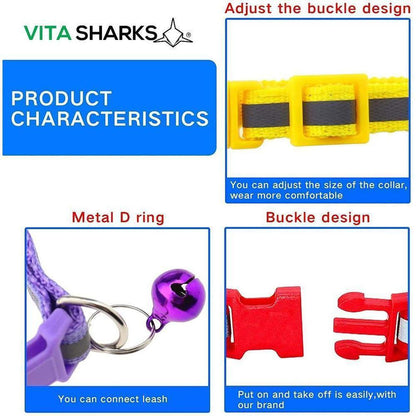 VITA SHARKS®

PRODUCT CHARACTERISTICS

Adjust the buckle design

You can adjust the size of the collar, wear more comfortable

Metal D ring

You can connect leash

Buckle design

Put on and take off is easily,with our brand